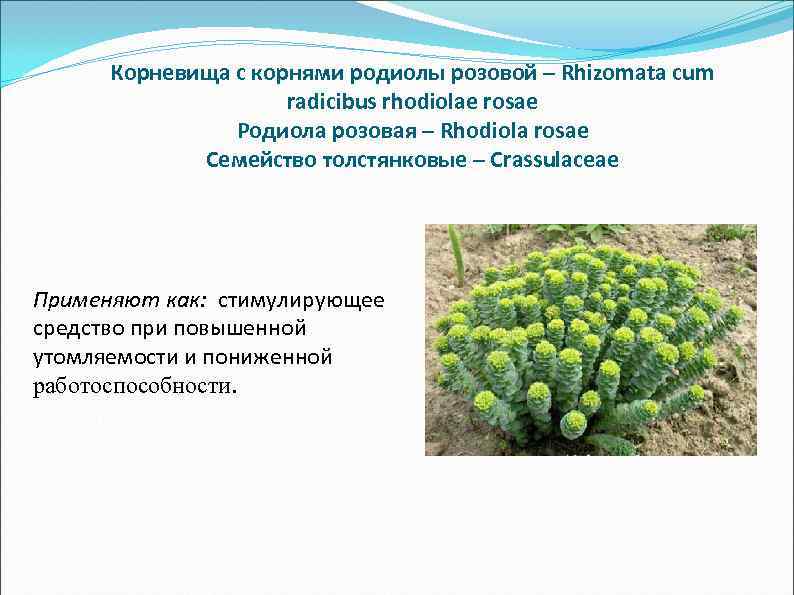 Корневища с корнями родиолы розовой – Rhizomata cum radicibus rhodiolae rosae
Родиола розовая – Rhodiola rosae
Семейство толстянковые – Crassulaceae

Применяют как: стимулирующее средство при повышенной утомляемости и пониженной работоспособности.